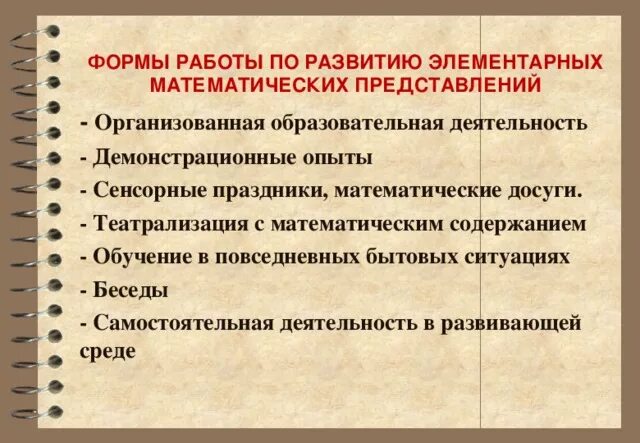 ФОРМЫ РАБОТЫ ПО РАЗВИТИЮ ЭЛЕМЕНТАРНЫХ МАТЕМАТИЧЕСКИХ ПРЕДСТАВЛЕНИЙ

- Организованная образовательная деятельность

- Демонстрационные опыты

- Сенсорные праздники, математические досуги.

- Театрализация с математическим содержанием

- Обучение в повседневных бытовых ситуациях

- Беседы

- Самостоятельная деятельность в развивающей среде